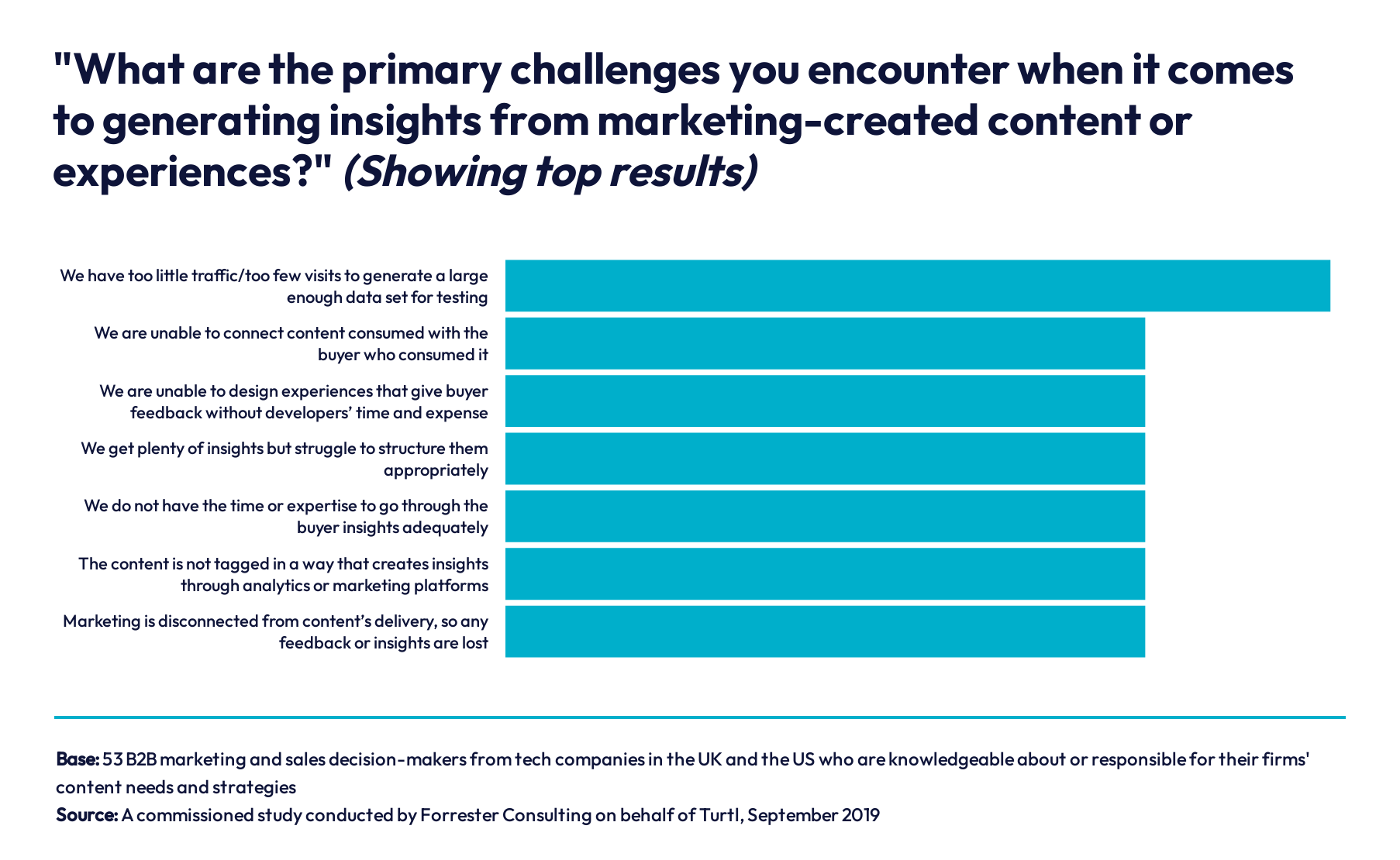 "What are the primary challenges you encounter when it comes to generating insights from marketing-created content or experiences?" (Showing top results)

We have too little traffic/too few visits to generate a large enough data set for testing

We are unable to connect content consumed with the buyer who consumed it

We are unable to design experiences that give buyer feedback without developers' time and expense

We get plenty of insights but struggle to structure them appropriately

We do not have the time or expertise to go through the buyer insights adequately

The content is not tagged in a way that creates insights through analytics or marketing platforms

Marketing is disconnected from content's delivery, so any feedback or insights are lost

Base: 53 B2B marketing and sales decision-makers from tech companies in the UK and the US who are knowledgeable about or responsible for their firms' content needs and strategies
Source: A commissioned study conducted by Forrester Consulting on behalf of Turtl, September 2019